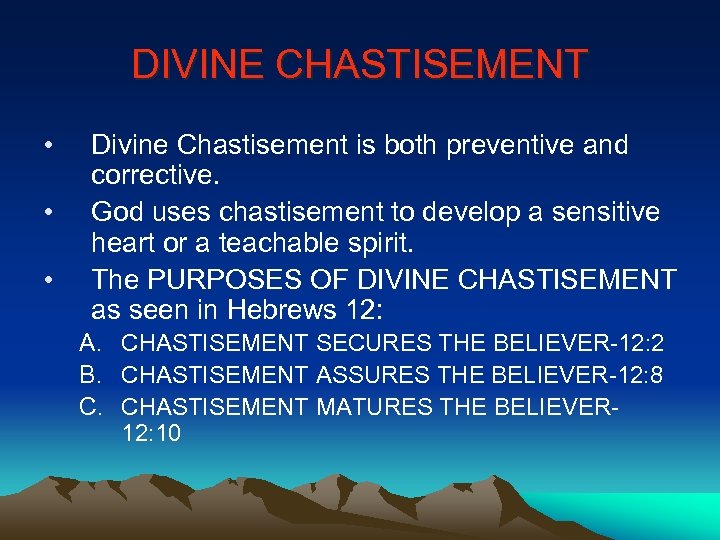 DIVINE CHASTISEMENT

• Divine Chastisement is both preventive and corrective.

• God uses chastisement to develop a sensitive heart or a teachable spirit.

• The PURPOSES OF DIVINE CHASTISEMENT as seen in Hebrews 12:

A. CHASTISEMENT SECURES THE BELIEVER-12:2

B. CHASTISEMENT ASSURES THE BELIEVER-12:8

C. CHASTISEMENT MATURES THE BELIEVER-12:10